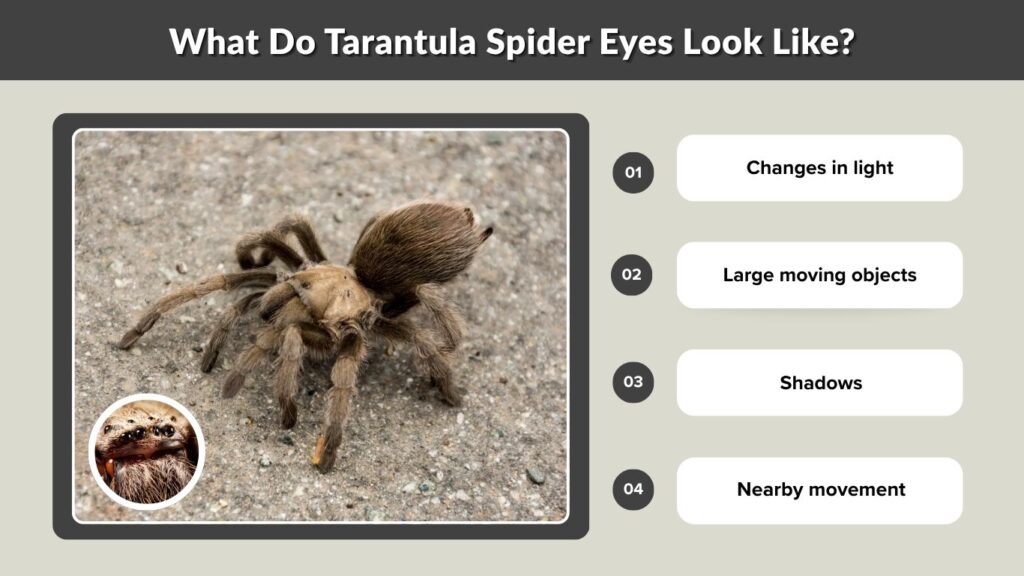 What Do Tarantula Spider Eyes Look Like?

01 Changes in light

02 Large moving objects

03 Shadows

04 Nearby movement